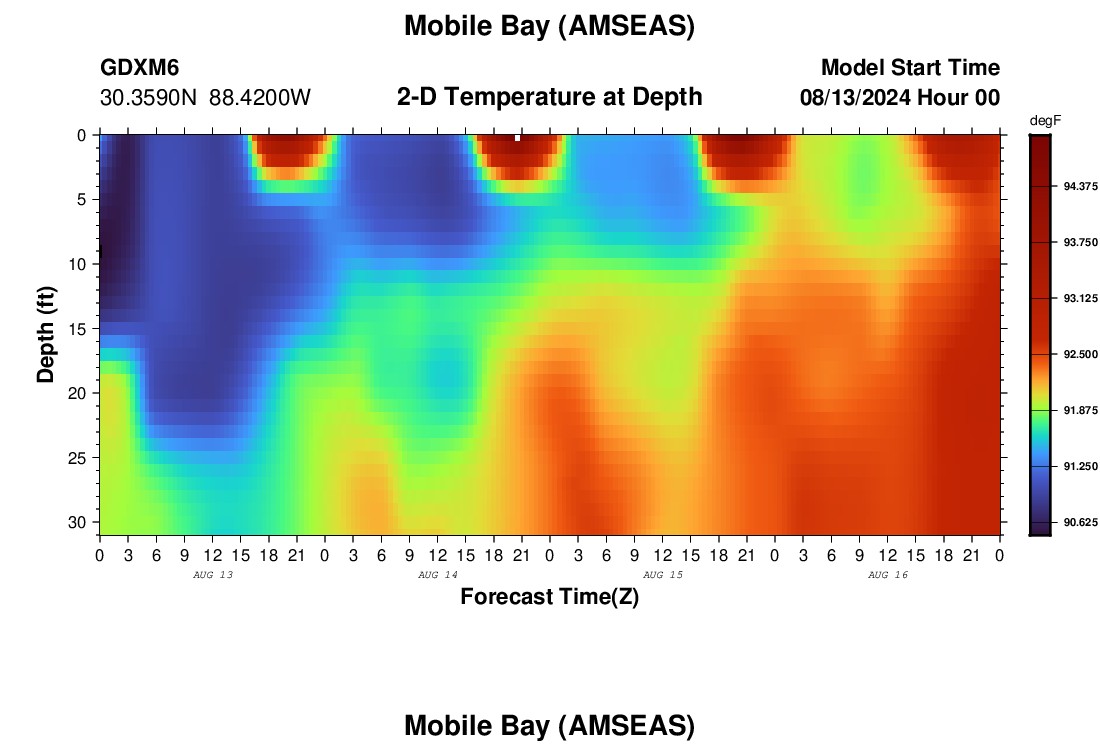 Mobile Bay (AMSEAS)

GDXM6
30.3590N 88.4200W

2-D Temperature at Depth

Model Start Time
08/13/2024 Hour 00

degF
94.375
93.750
93.125
92.500
91.875
91.250
90.625

Depth (ft)
0
5
10
15
20
25
30

0 3 6 9 12 15 18 21 0 3 6 9 12 15 18 21 0 3 6 9 12 15 18 21 0 3 6 9 12 15 18 21 0
AUG 13
AUG 14
AUG 15
AUG 16

Forecast Time(Z)

Mobile Bay (AMSEAS)